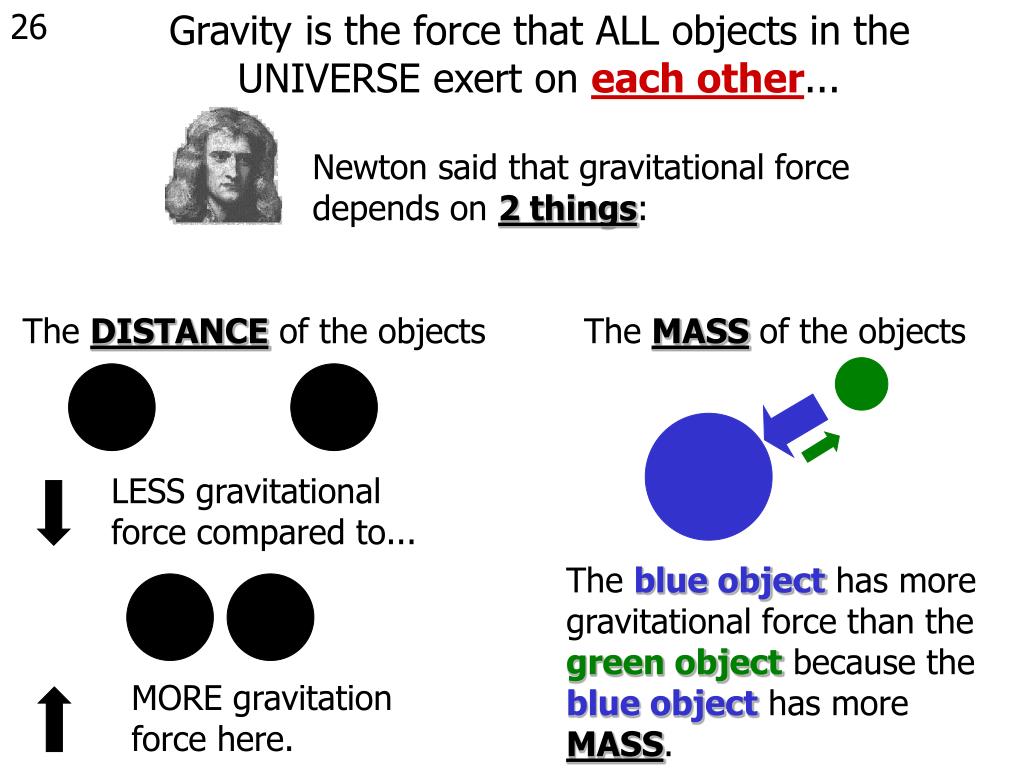 26

Gravity is the force that ALL objects in the UNIVERSE exert on each other...

Newton said that gravitational force depends on 2 things:

The DISTANCE of the objects

LESS gravitational force compared to...

MORE gravitation force here.

The MASS of the objects

The blue object has more gravitational force than the green object because the blue object has more MASS.